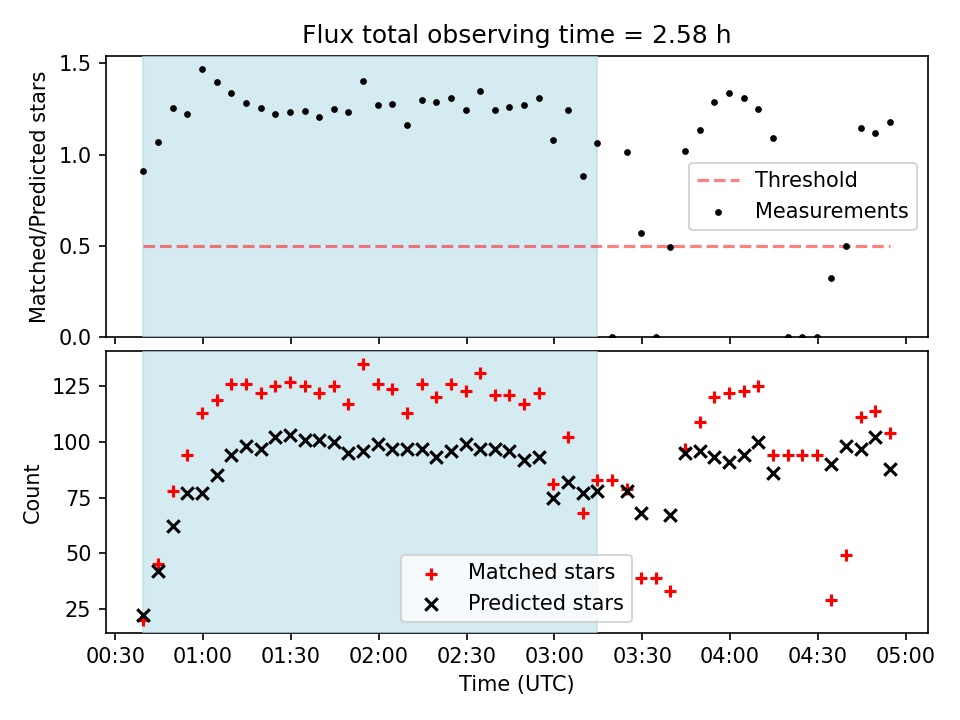 Flux total observing time = 2.58 h

Matched/Predicted stars

1.5
1.0
0.5
0.0

Threshold
Measurements

Count

125
100
75
50
25

Matched stars
Predicted stars

00:30 01:00 01:30 02:00 02:30 03:00 03:30 04:00 04:30 05:00

Time (UTC)